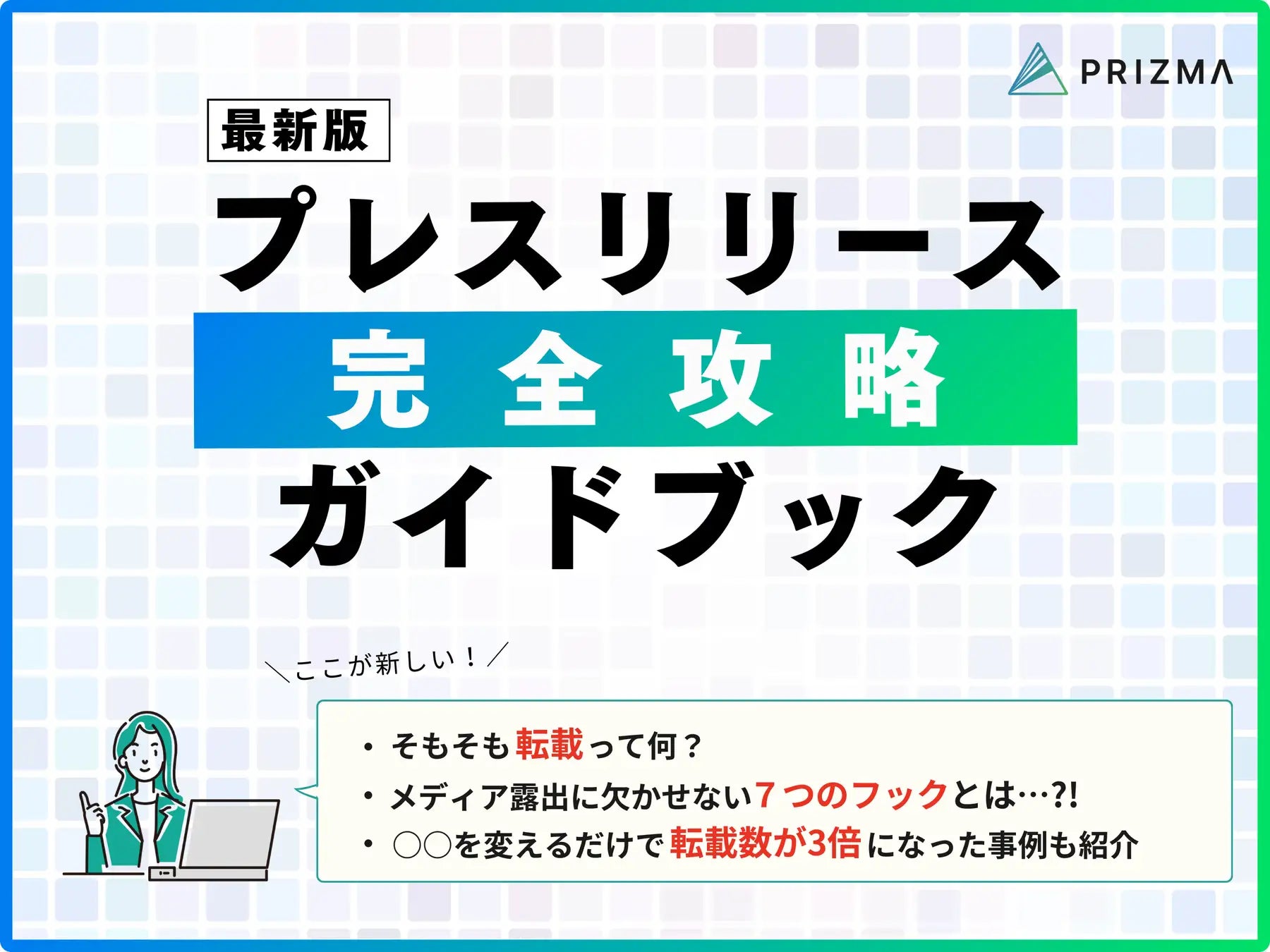 PRIZMA

最新版

プレスリリース

完全攻略

ガイドブック

＼ここが新しい！／

・そもそも転載って何？

・メディア露出に欠かせない７つのフックとは…?!

・○○を変えるだけで転載数が3倍になった事例も紹介